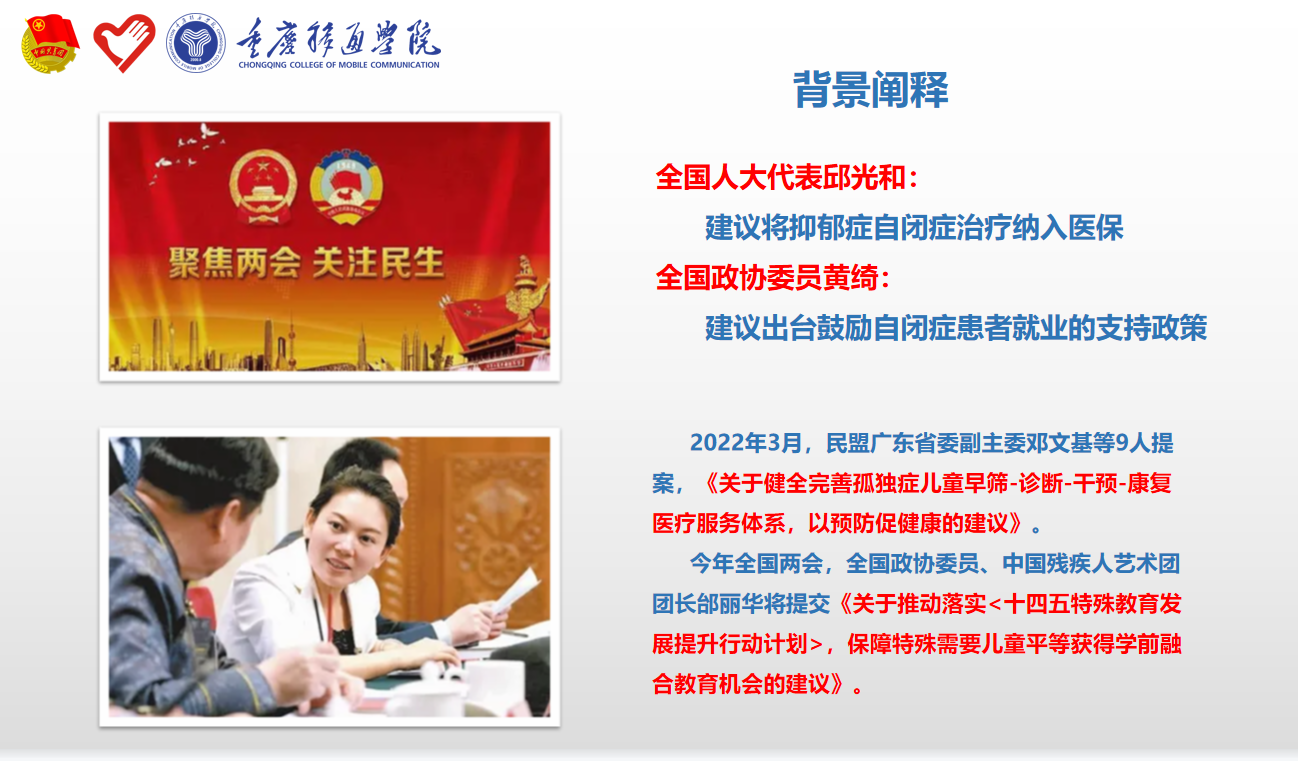 重庆移通学院
CHONGQING COLLEGE OF MOBILE COMMUNICATION

背景阐释

聚焦两会 关注民生

全国人大代表邱光和：
建议将抑郁症自闭症治疗纳入医保
全国政协委员黄绮：
建议出台鼓励自闭症患者就业的支持政策

2022年3月，民盟广东省委副主委邓文基等9人提案，《关于健全完善孤独症儿童早筛-诊断-干预-康复医疗服务体系，以预防促健康的建议》。

今年全国两会，全国政协委员、中国残疾人艺术团团长邰丽华将提交《关于推动落实<十四五特殊教育发展提升行动计划>，保障特殊需要儿童平等获得学前融合教育机会的建议》。